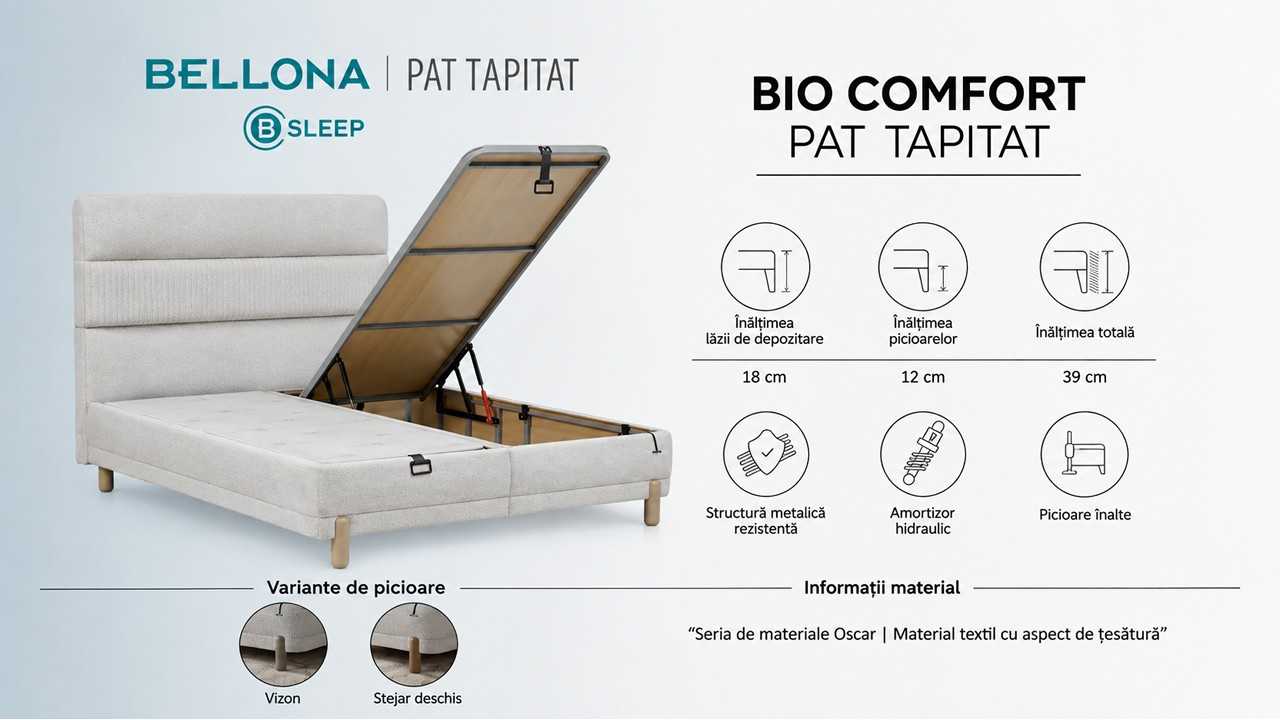 BELLONA | PAT TAPITAT

B SLEEP

BIO COMFORT
PAT TAPITAT

Înălțimea lăzii de depozitare

Înălțimea picioarelor

Înălțimea totală

18 cm

12 cm

39 cm

Structură metalică rezistentă

Amortizor hidraulic

Picioare înalte

Variante de picioare

Vizon

Stejar deschis

Informații material

"Seria de materiale Oscar | Material textil cu aspect de țesătură"